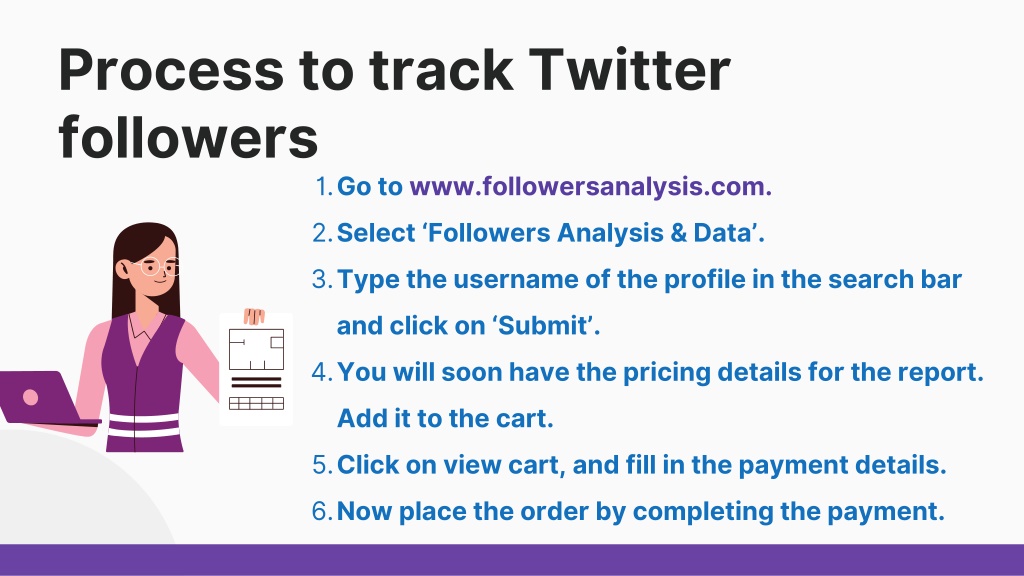 Process to track Twitter followers

1. Go to www.followersanalysis.com.
2. Select ‘Followers Analysis & Data’.
3. Type the username of the profile in the search bar and click on ‘Submit’.
4. You will soon have the pricing details for the report. Add it to the cart.
5. Click on view cart, and fill in the payment details.
6. Now place the order by completing the payment.